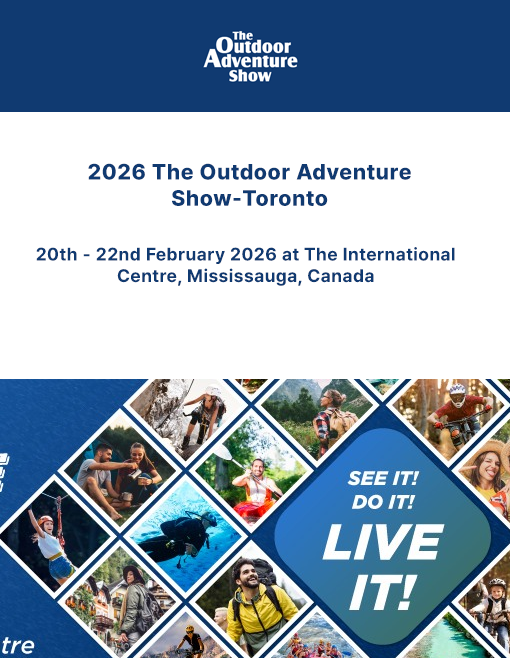 The Outdoor Adventure Show

2026 The Outdoor Adventure Show-Toronto

20th - 22nd February 2026 at The International Centre, Mississauga, Canada

SEE IT!
DO IT!
LIVE IT!

tre